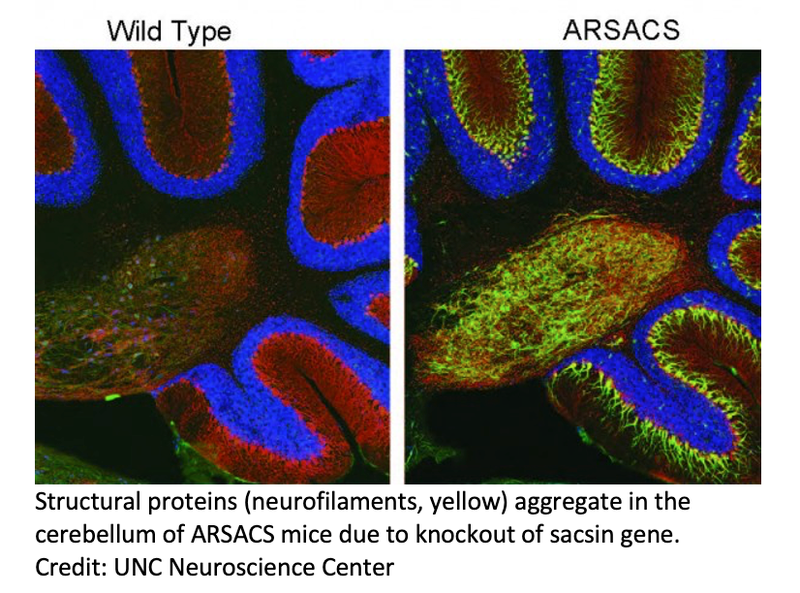 Wild Type

ARSACS

Structural proteins (neurofilaments, yellow) aggregate in the cerebellum of ARSACS mice due to knockout of sacsin gene.
Credit: UNC Neuroscience Center